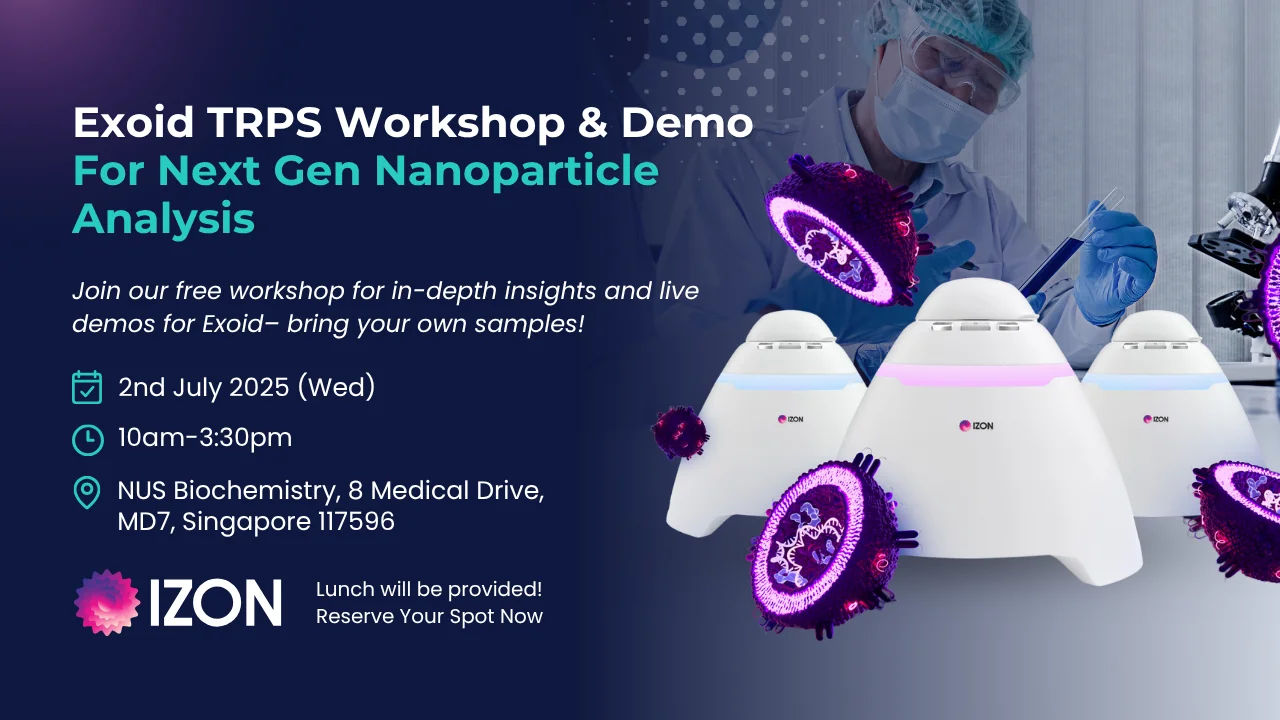 Exoid TRPS Workshop & Demo
For Next Gen Nanoparticle Analysis

Join our free workshop for in-depth insights and live demos for Exoid– bring your own samples!

2nd July 2025 (Wed)

10am-3:30pm

NUS Biochemistry, 8 Medical Drive, MD7, Singapore 117596

IZON

Lunch will be provided!
Reserve Your Spot Now

IZON

IZON

IZON